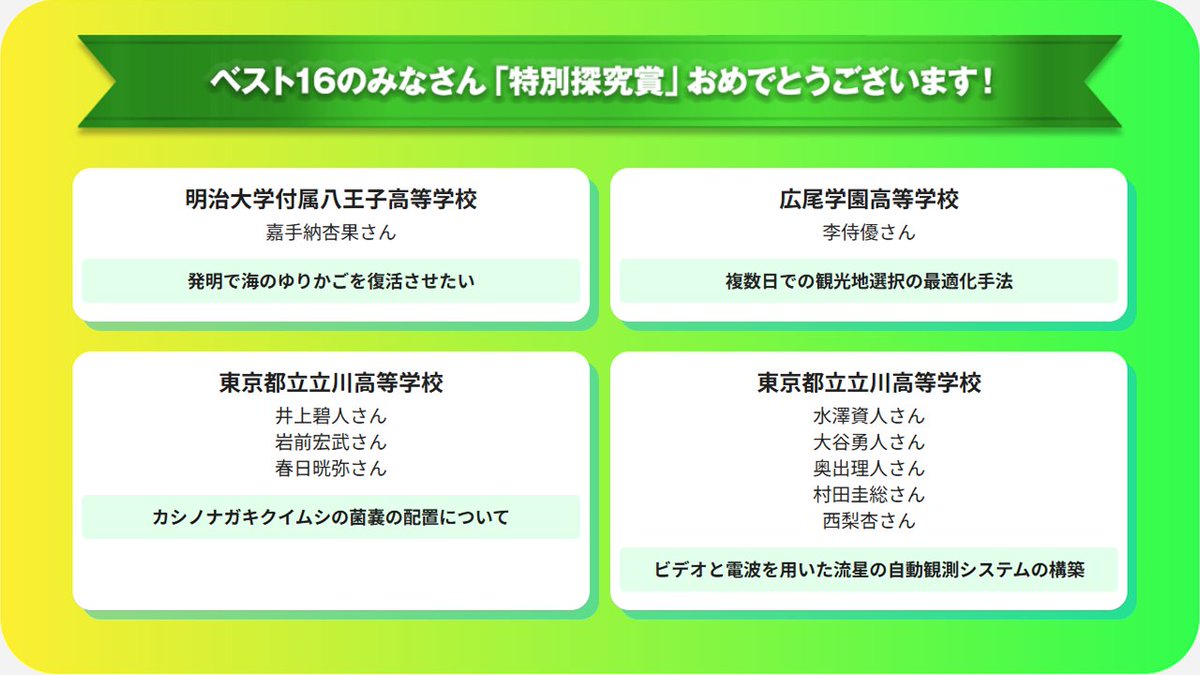 ベスト16のみなさん「特別探究賞」おめでとうございます！

明治大学付属八王子高等学校
嘉手納杏果さん
発明で海のゆりかごを復活させたい

広尾学園高等学校
李侍優さん
複数日での観光地選択の最適化手法

東京都立立川高等学校
井上碧人さん
岩前宏武さん
春日晄弥さん
カシノナガキクイムシの菌嚢の配置について

東京都立立川高等学校
水澤資人さん
大谷勇人さん
奥出理人さん
村田圭総さん
西梨杏さん
ビデオと電波を用いた流星の自動観測システムの構築